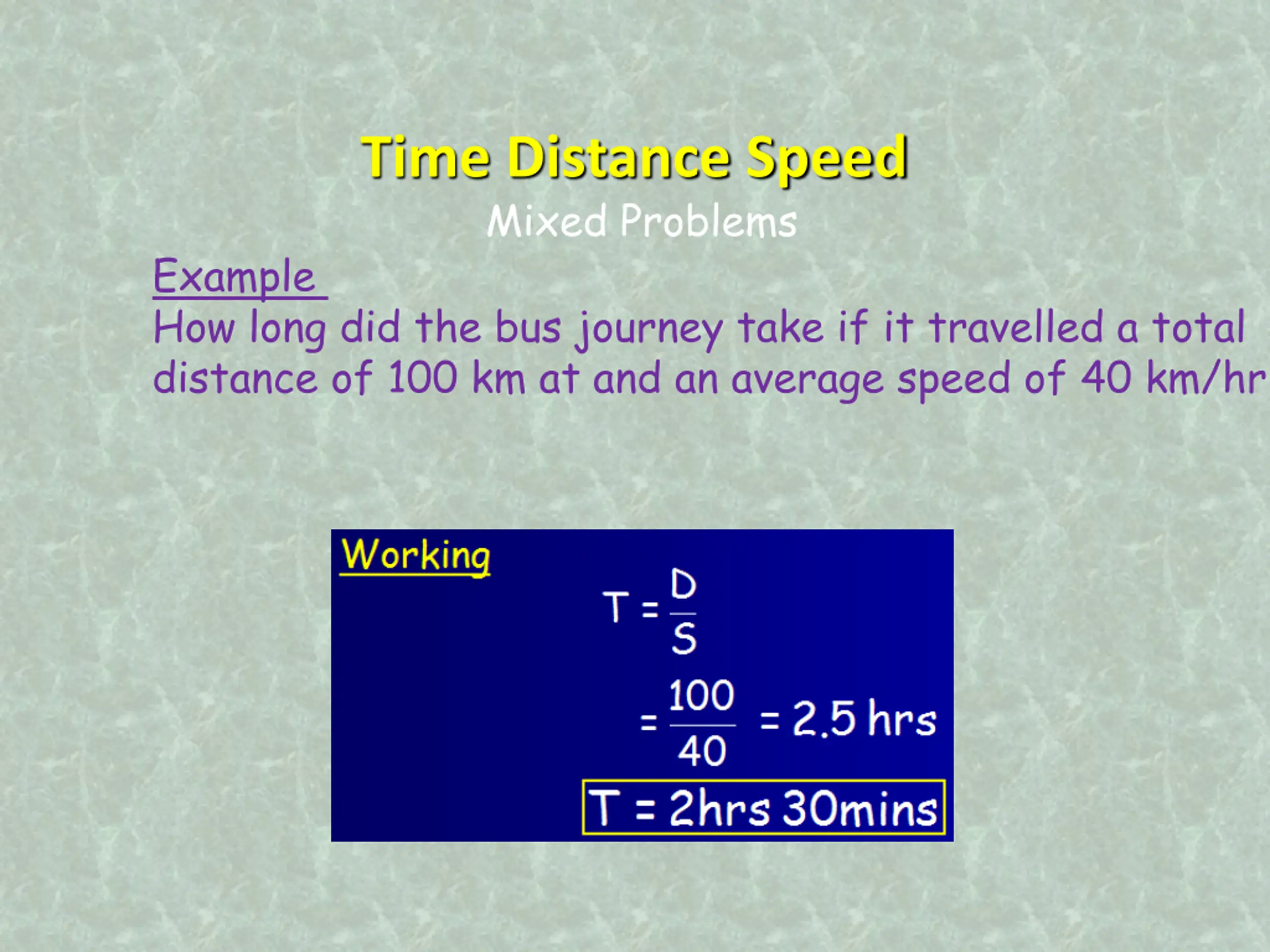 Time Distance Speed

Mixed Problems

Example

How long did the bus journey take if it travelled a total distance of 100 km at and an average speed of 40 km/hr

Working

$T = \frac{D}{S}$

$= \frac{100}{40} = 2.5$ hrs

T = 2hrs 30mins